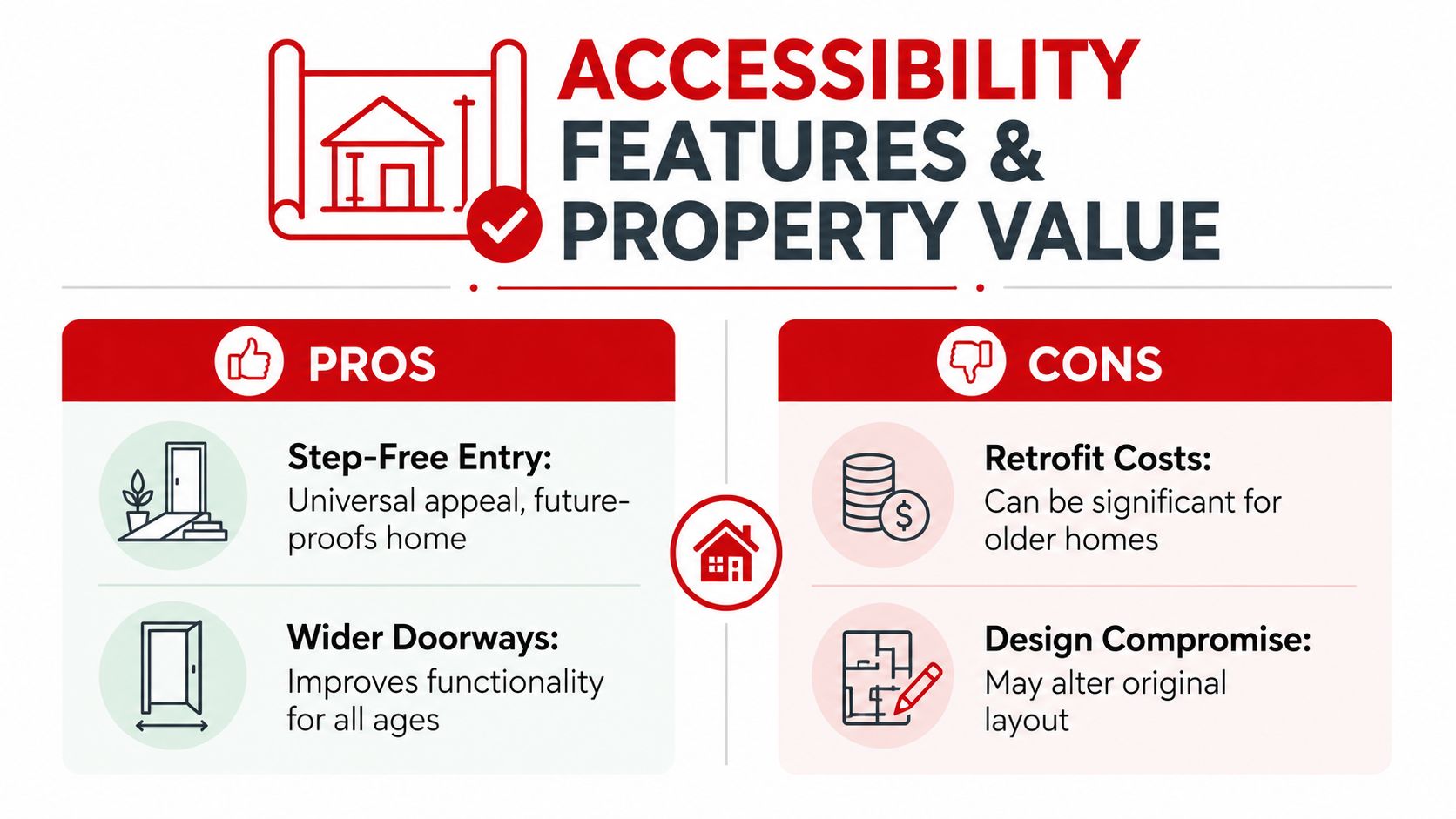 ACCESSIBILITY FEATURES & PROPERTY VALUE

PROS

Step-Free Entry: Universal appeal, future-proofs home

Wider Doorways: Improves functionality for all ages

CONS

Retrofit Costs: Can be significant for older homes

Design Compromise: May alter original layout